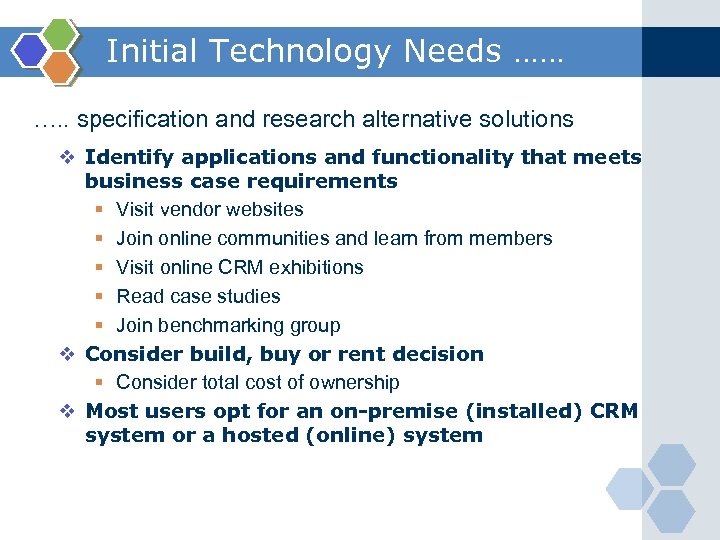 Initial Technology Needs ……

….. specification and research alternative solutions

❖ Identify applications and functionality that meets business case requirements
▪ Visit vendor websites
▪ Join online communities and learn from members
▪ Visit online CRM exhibitions
▪ Read case studies
▪ Join benchmarking group

❖ Consider build, buy or rent decision
▪ Consider total cost of ownership

❖ Most users opt for an on-premise (installed) CRM system or a hosted (online) system